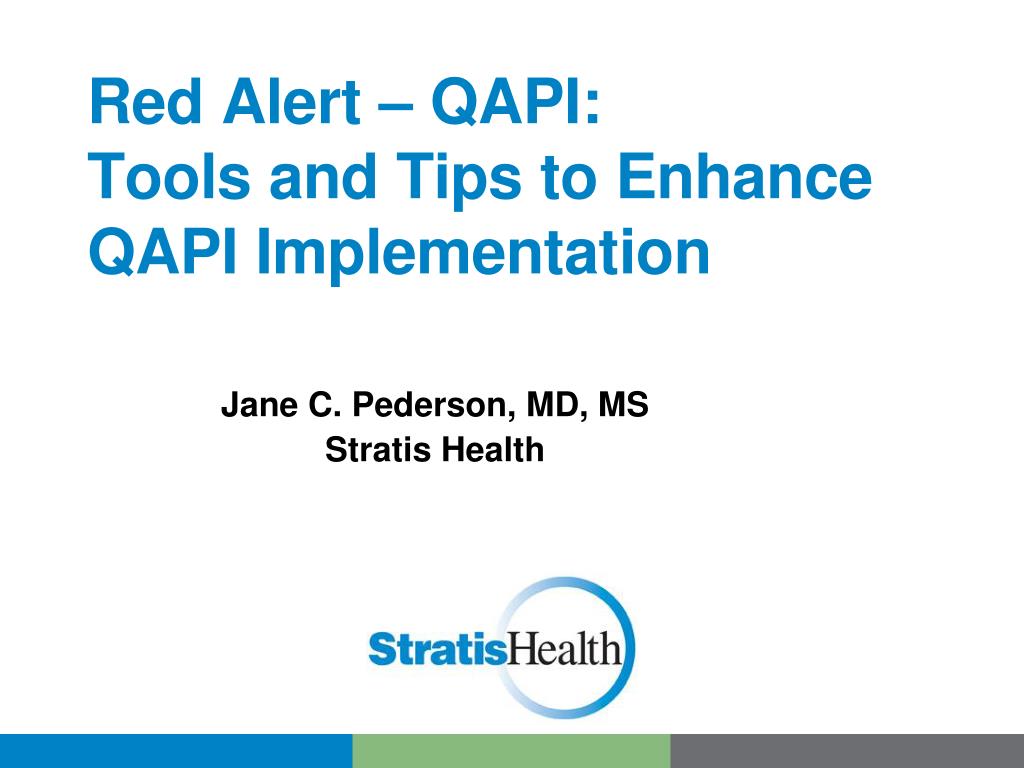 Red Alert – QAPI:
Tools and Tips to Enhance QAPI Implementation

Jane C. Pederson, MD, MS
Stratis Health

StratisHealth